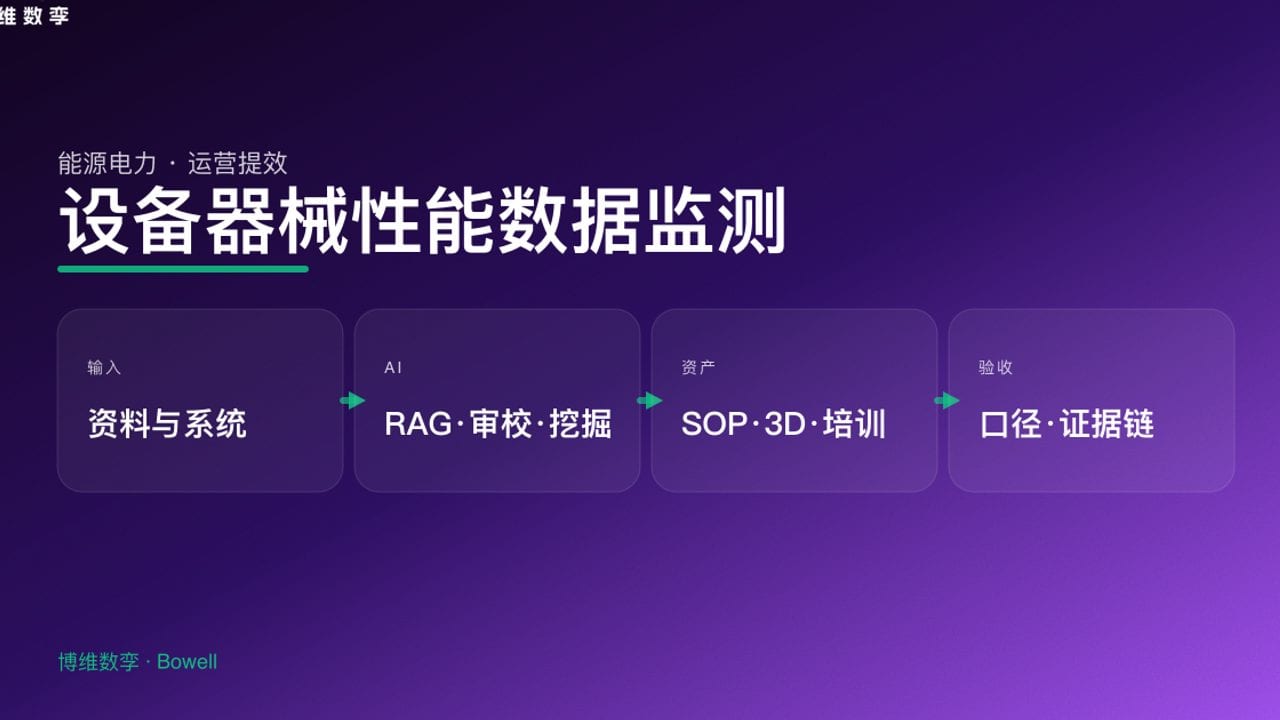 维数孪

能源电力 · 运营提效

设备器械性能数据监测

输入
资料与系统

AI
RAG·审校·挖掘

资产
SOP·3D·培训

验收
口径·证据链

博维数孪 · Bowell